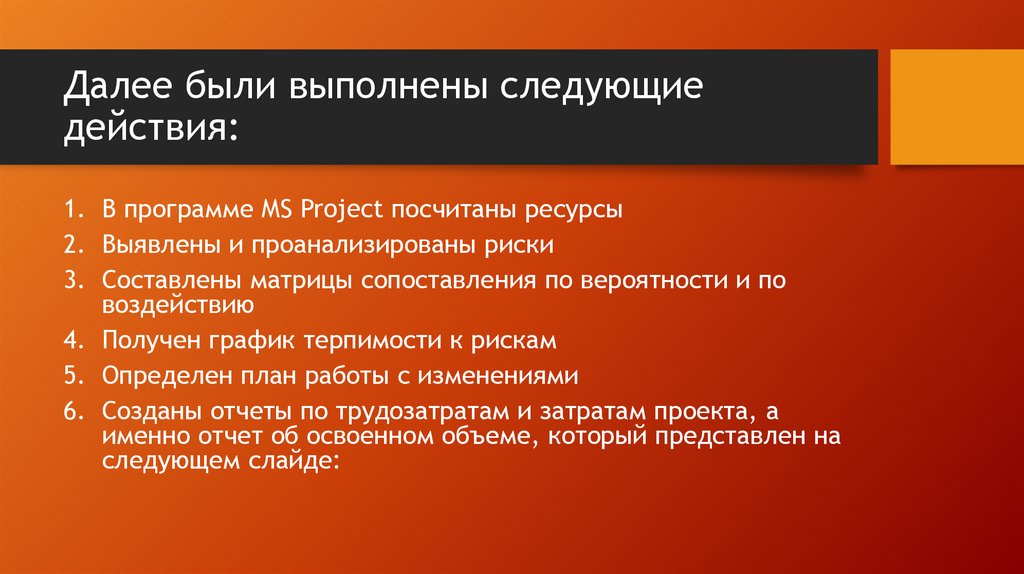 Далее были выполнены следующие действия:

1. В программе MS Project посчитаны ресурсы
2. Выявлены и проанализированы риски
3. Составлены матрицы сопоставления по вероятности и по воздействию
4. Получен график терпимости к рискам
5. Определен план работы с изменениями
6. Созданы отчеты по трудозатратам и затратам проекта, а именно отчет об освоенном объеме, который представлен на следующем слайде: